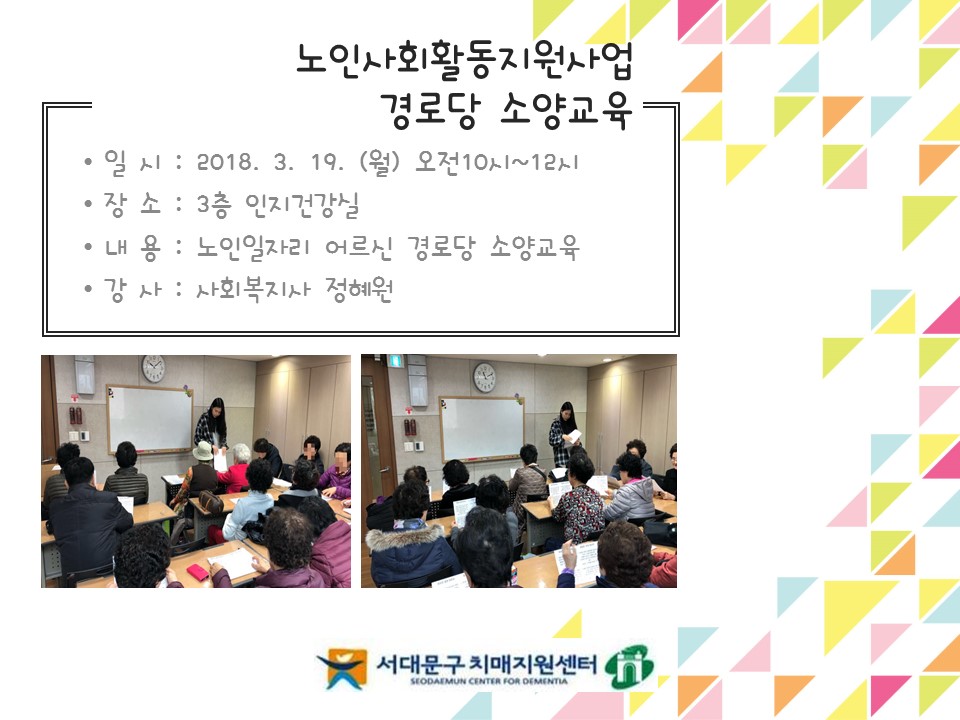 노인사회활동지원사업
경로당 소양교육

• 일 시 : 2018. 3. 19. (월) 오전10시~12시
• 장 소 : 3층 인지건강실
• 내 용 : 노인일자리 어르신 경로당 소양교육
• 강 사 : 사회복지사 정혜원

서대문구 치매지원센터
SEODAEMUN CENTER FOR DEMENTIA